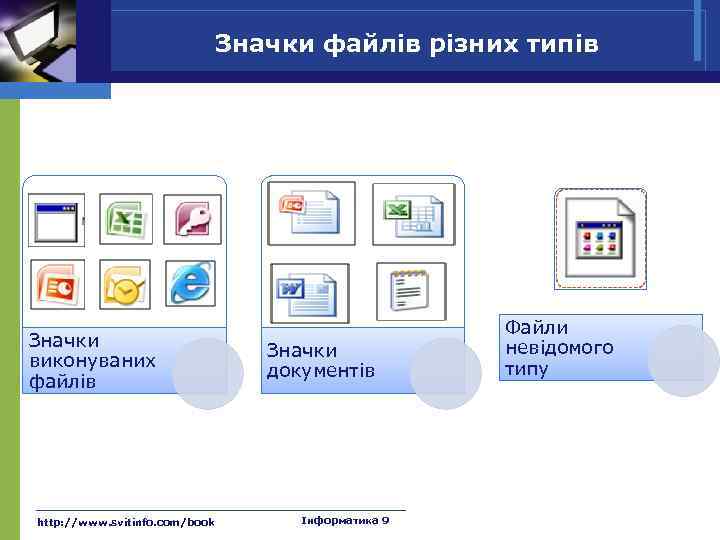 Значки файлів різних типів

Значки виконуваних файлів

Значки документів

Файли невідомого типу

http://www.svitinfo.com/book

Інформатика 9